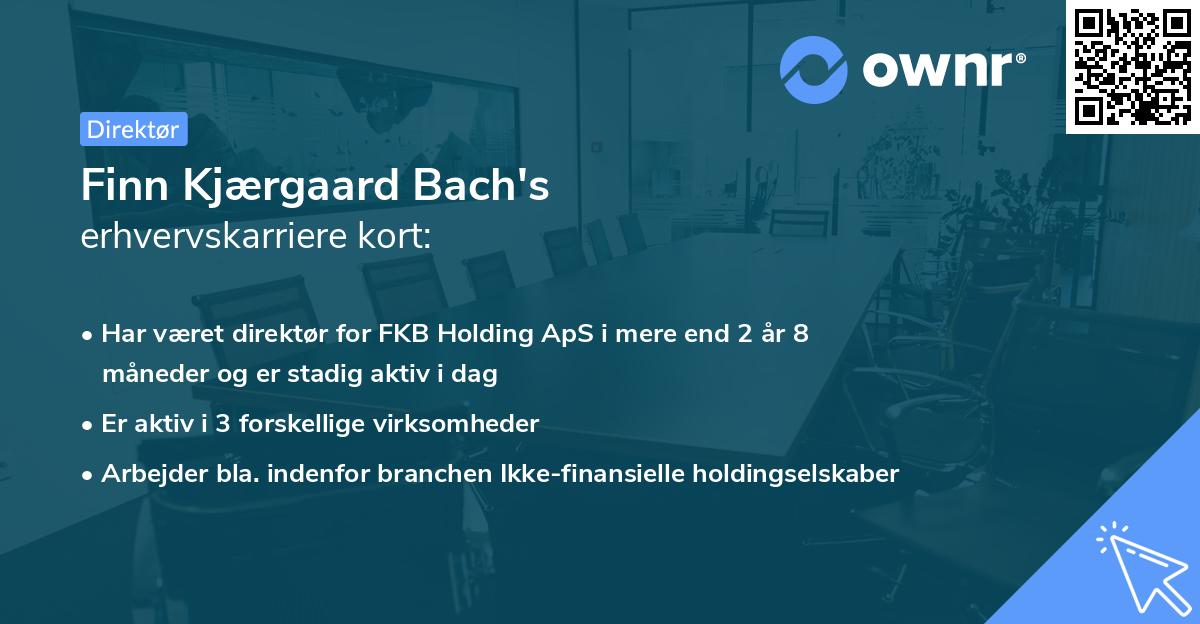 ownr®

Direktør

Finn Kjærgaard Bach's
erhvervskarriere kort:

• Har været direktør for FKB Holding ApS i mere end 2 år 8 måneder og er stadig aktiv i dag
• Er aktiv i 3 forskellige virksomheder
• Arbejder bla. indenfor branchen Ikke-finansielle holdingselskaber